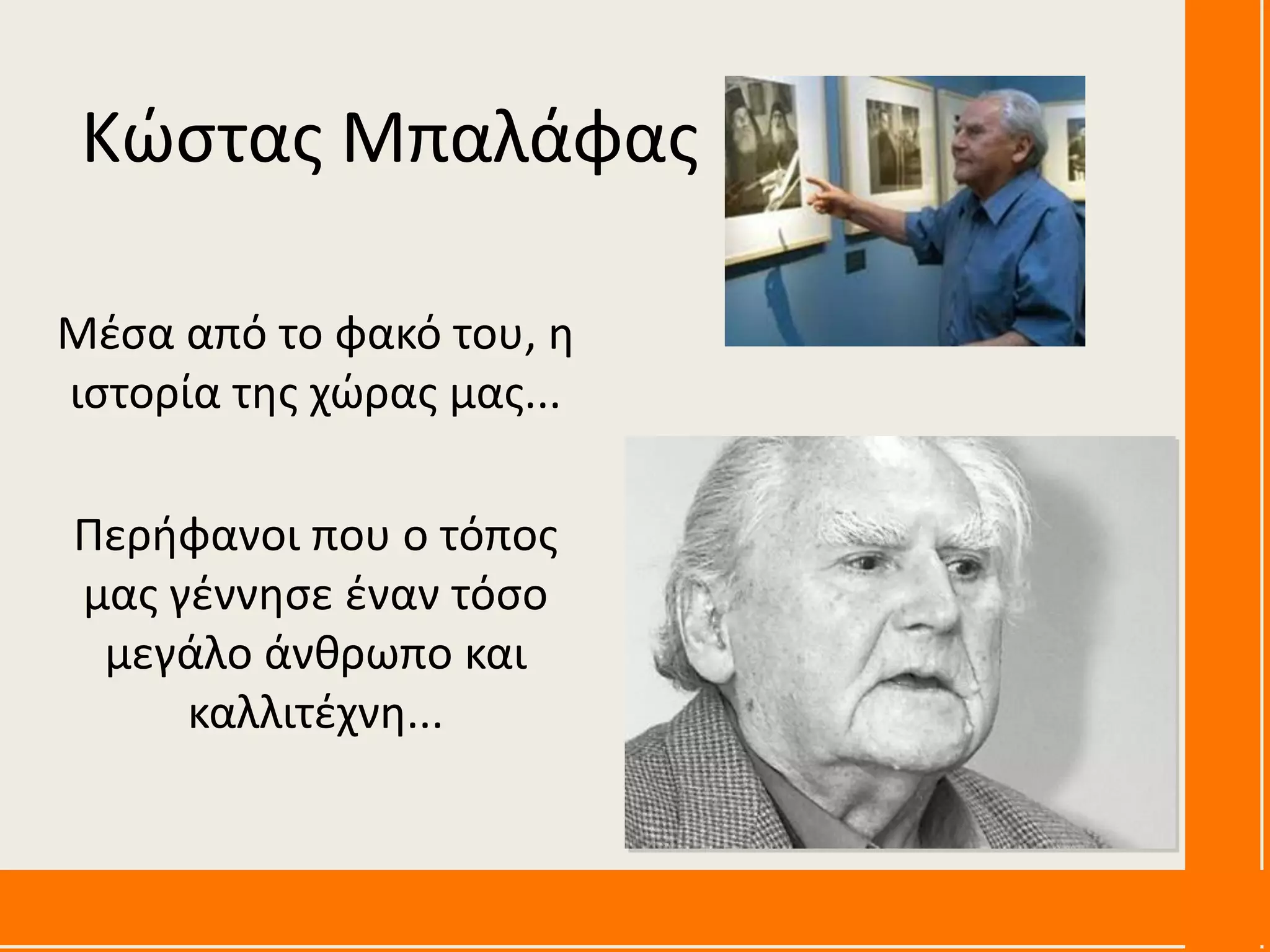 Κώστας Μπαλάφας

Μέσα από το φακό του, η ιστορία της χώρας μας...

Περήφανοι που ο τόπος μας γέννησε έναν τόσο μεγάλο άνθρωπο και καλλιτέχνη...